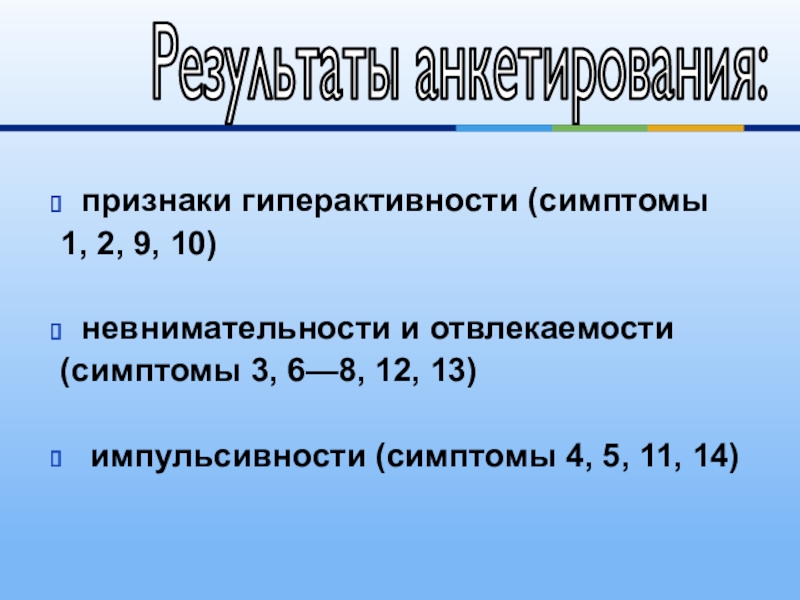 Результаты анкетирования:

признаки гиперактивности (симптомы 1, 2, 9, 10)

невнимательности и отвлекаемости (симптомы 3, 6—8, 12, 13)

импульсивности (симптомы 4, 5, 11, 14)